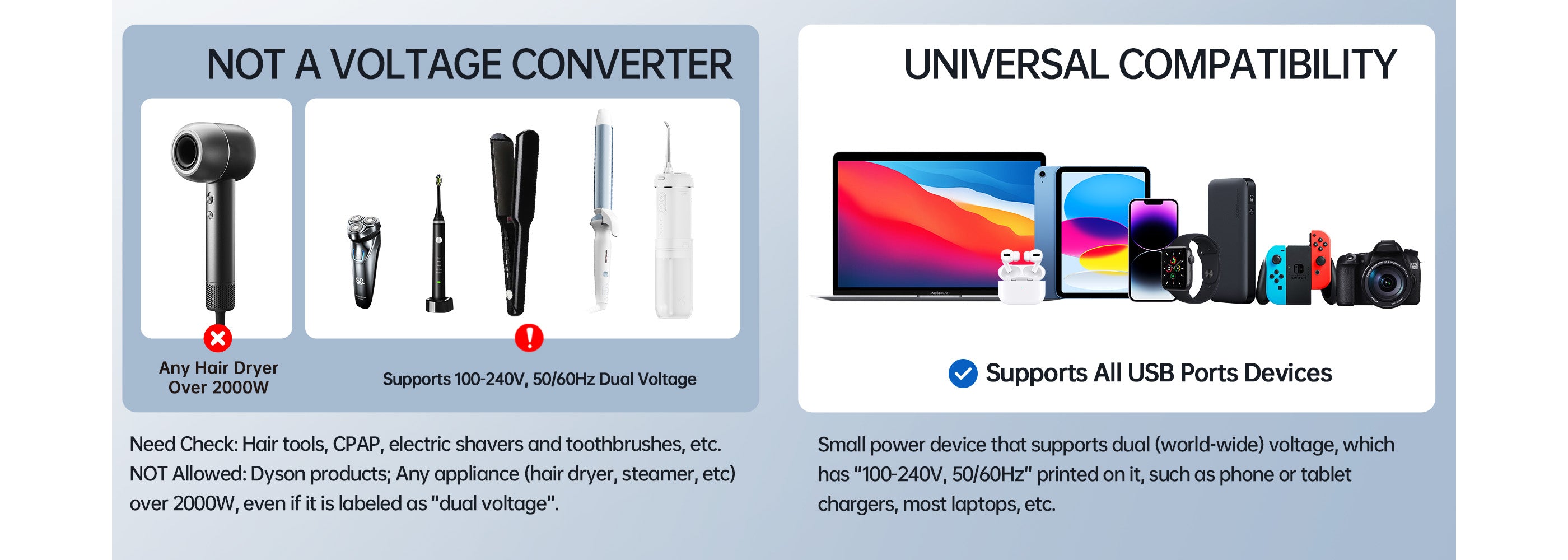 NOT A VOLTAGE CONVERTER

Any Hair Dryer Over 2000W

Supports 100-240V, 50/60Hz Dual Voltage

Need Check: Hair tools, CPAP, electric shavers and toothbrushes, etc.
NOT Allowed: Dyson products; Any appliance (hair dryer, steamer, etc) over 2000W, even if it is labeled as "dual voltage".

UNIVERSAL COMPATIBILITY

Supports All USB Ports Devices

Small power device that supports dual (world-wide) voltage, which has "100-240V, 50/60Hz" printed on it, such as phone or tablet chargers, most laptops, etc.